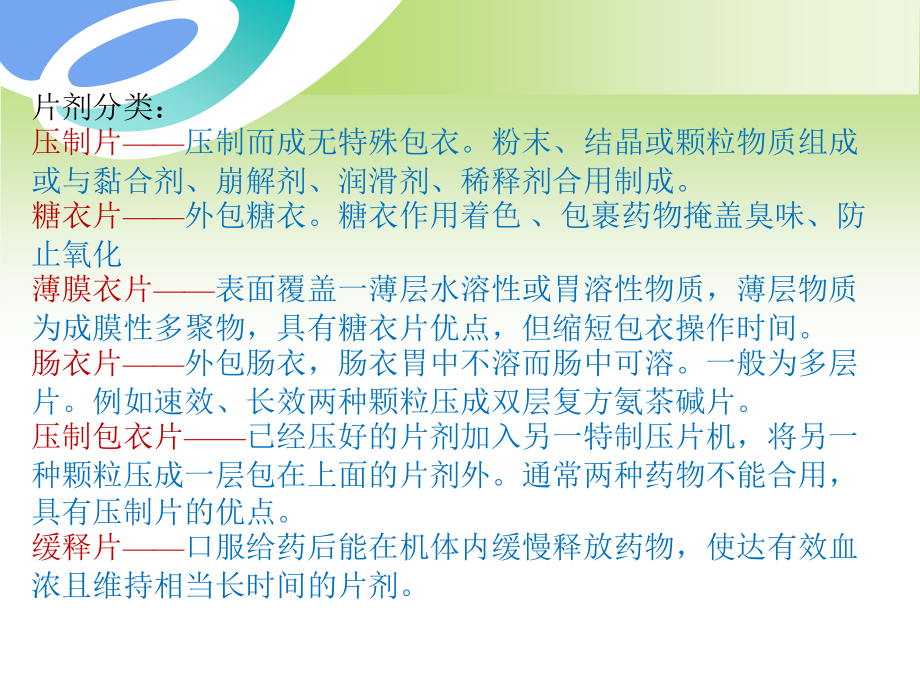 片剂分类：
压制片——压制而成无特殊包衣。粉末、结晶或颗粒物质组成或与黏合剂、崩解剂、润滑剂、稀释剂合用制成。
糖衣片——外包糖衣。糖衣作用着色 、包裹药物掩盖臭味、防止氧化
薄膜衣片——表面覆盖一薄层水溶性或胃溶性物质，薄层物质为成膜性多聚物，具有糖衣片优点，但缩短包衣操作时间。
肠衣片——外包肠衣，肠衣胃中不溶而肠中可溶。一般为多层片。例如速效、长效两种颗粒压成双层复方氨茶碱片。
压制包衣片——已经压好的片剂加入另一特制压片机，将另一种颗粒压成一层包在上面的片剂外。通常两种药物不能合用，具有压制片的优点。
缓释片——口服给药后能在机体内缓慢释放药物，使达有效血浓且维持相当长时间的片剂。